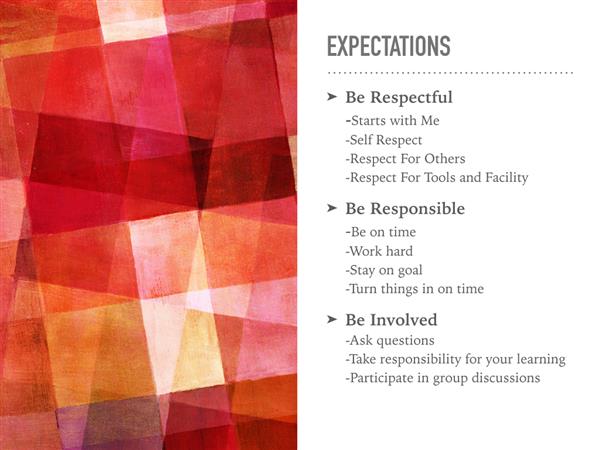 EXPECTATIONS

➤ Be Respectful

-Starts with Me
-Self Respect
-Respect For Others
-Respect For Tools and Facility

➤ Be Responsible

-Be on time
-Work hard
-Stay on goal
-Turn things in on time

➤ Be Involved

-Ask questions
-Take responsibility for your learning
-Participate in group discussions